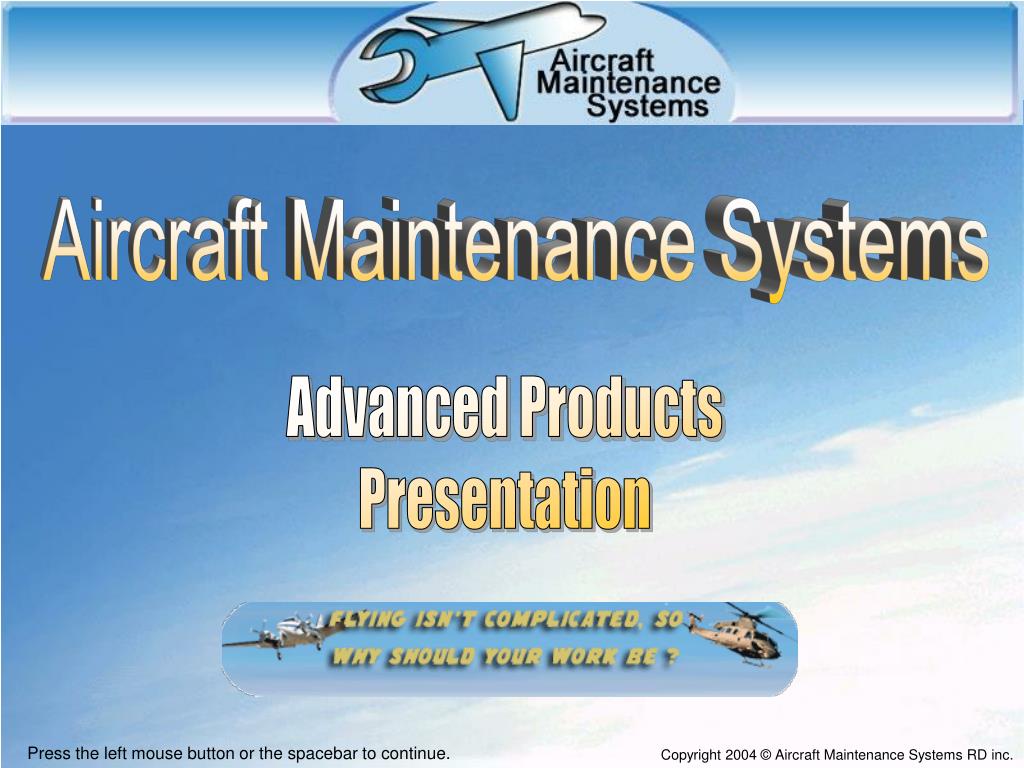 Aircraft Maintenance Systems

Aircraft Maintenance Systems

Advanced Products Presentation

FLYING ISN'T COMPLICATED, SO WHY SHOULD YOUR WORK BE ?

Press the left mouse button or the spacebar to continue.

Copyright 2004 © Aircraft Maintenance Systems RD inc.